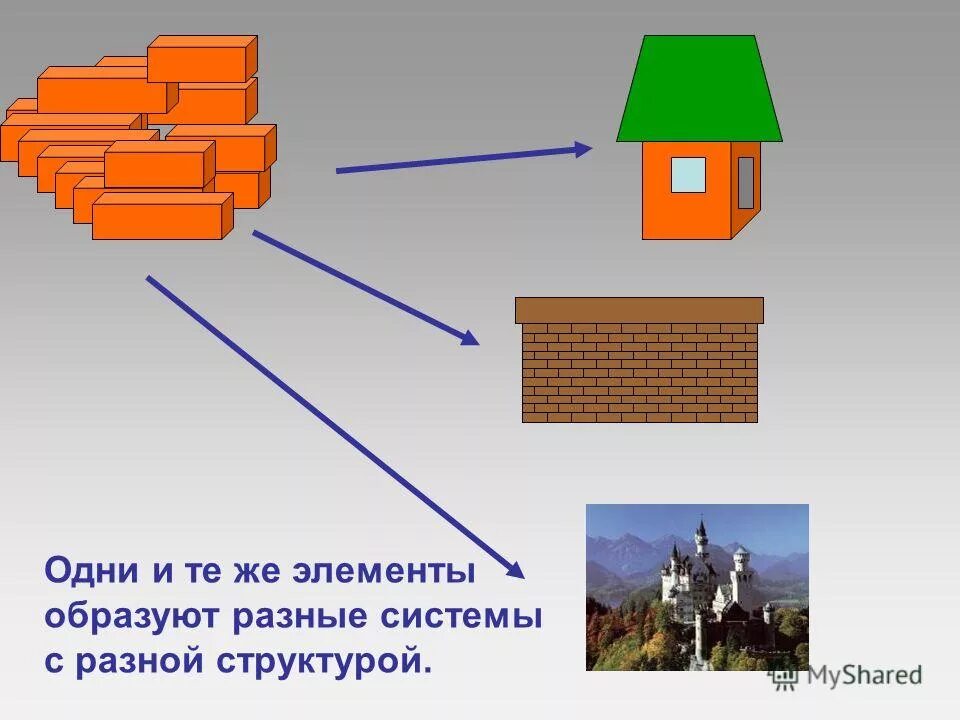 Одни и те же элементы образуют разные системы с разной структурой.

MyShared